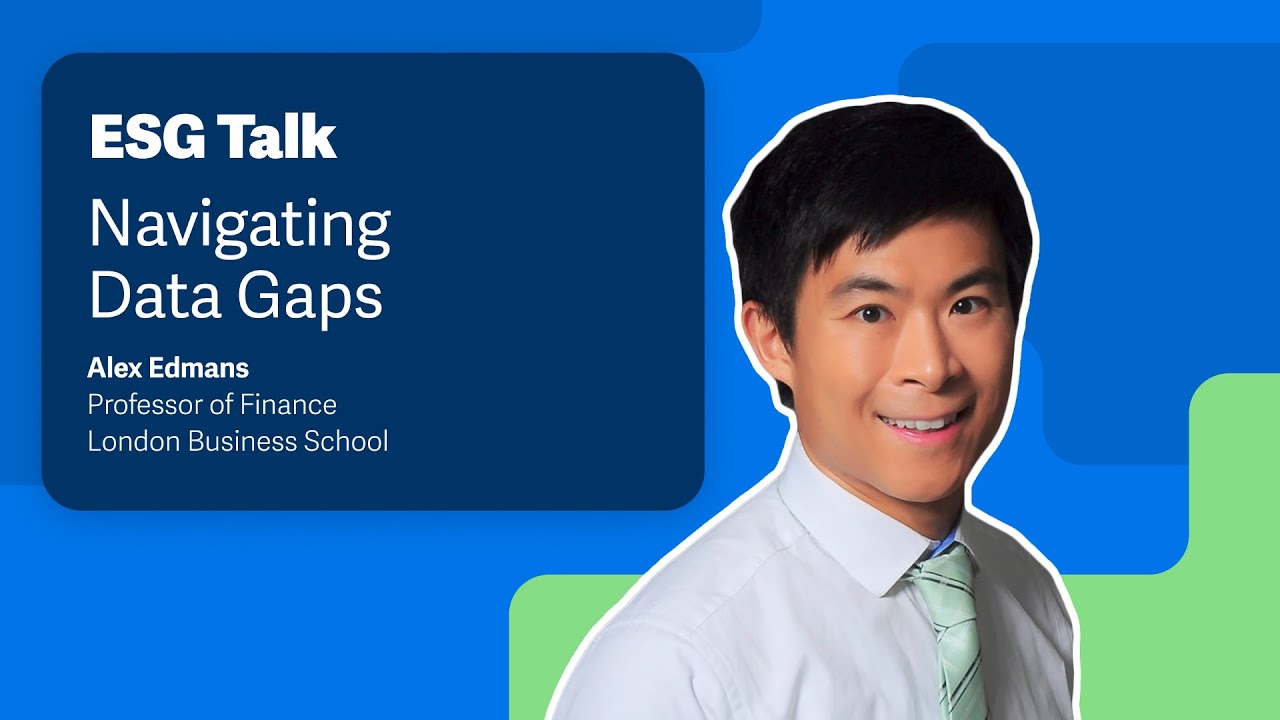 ESG Talk

Navigating Data Gaps

Alex Edmans
Professor of Finance
London Business School